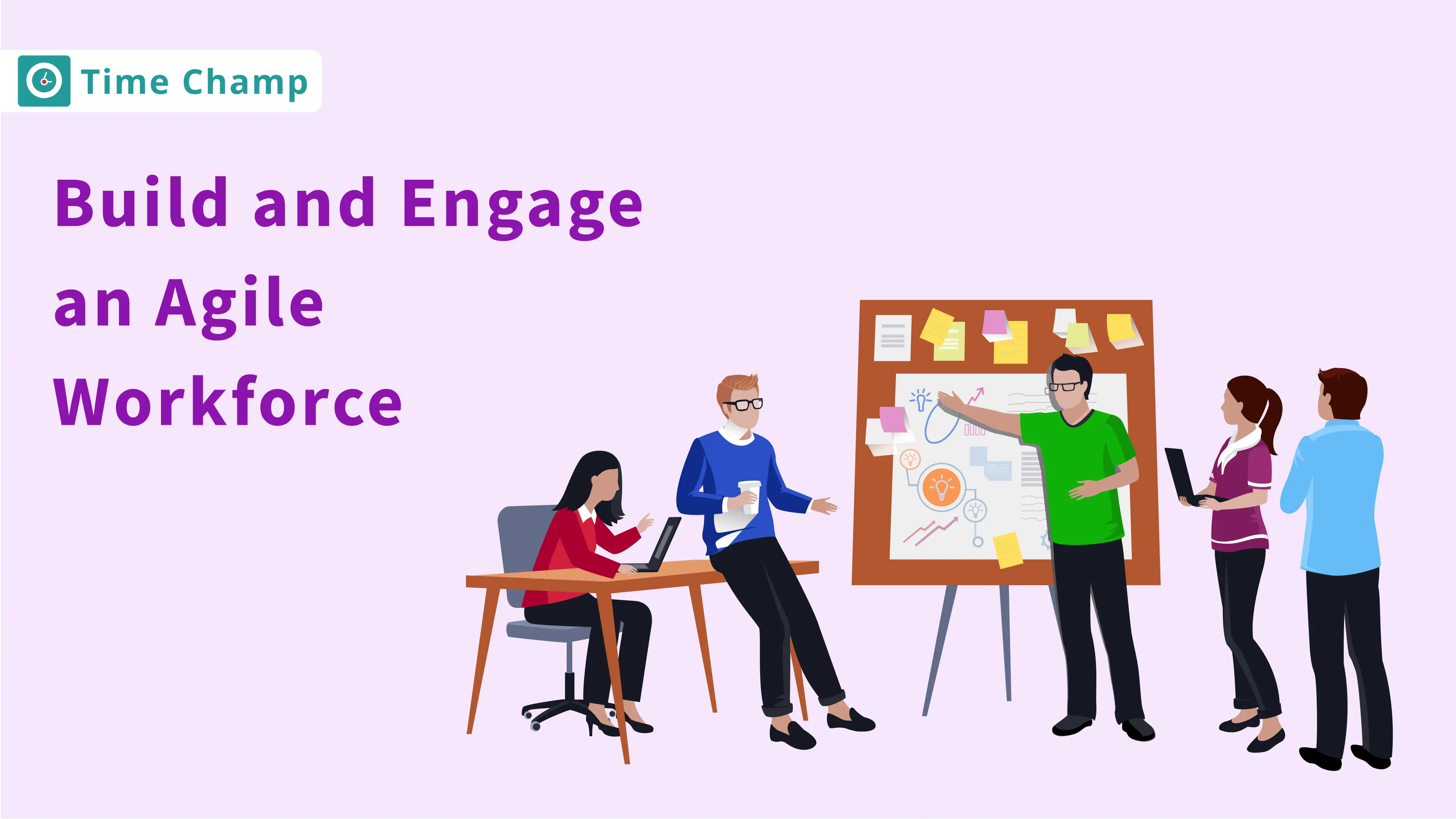 Time Champ

Build and Engage an Agile Workforce